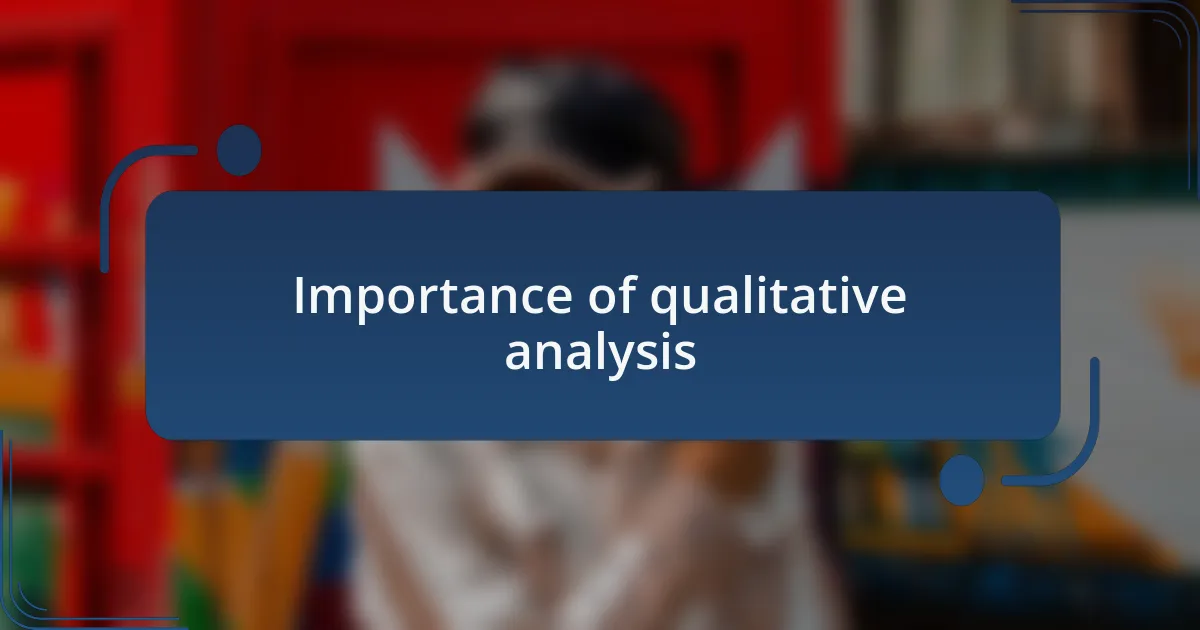 Importance of qualitative analysis